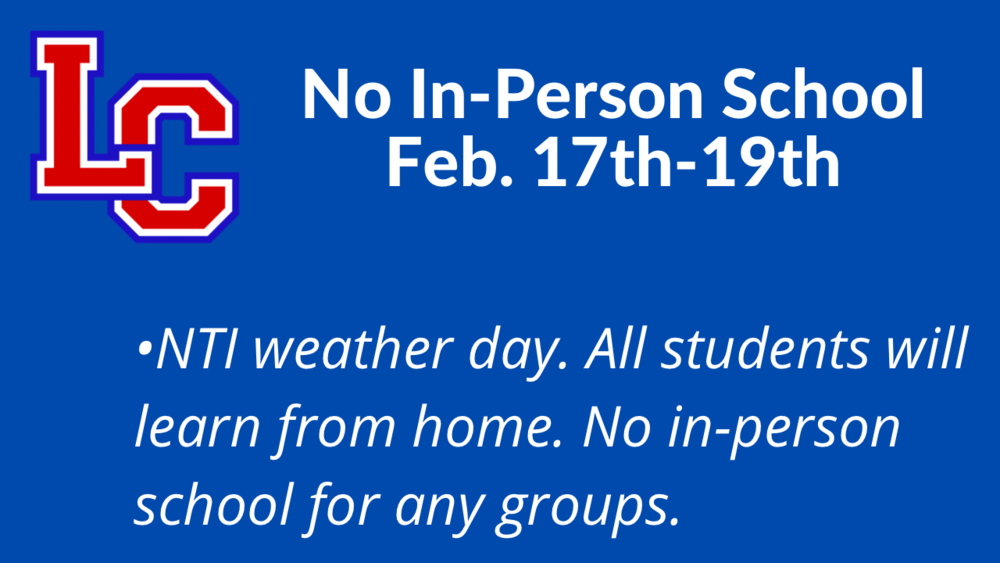 LC

No In-Person School
Feb. 17th-19th

•NTI weather day. All students will learn from home. No in-person school for any groups.